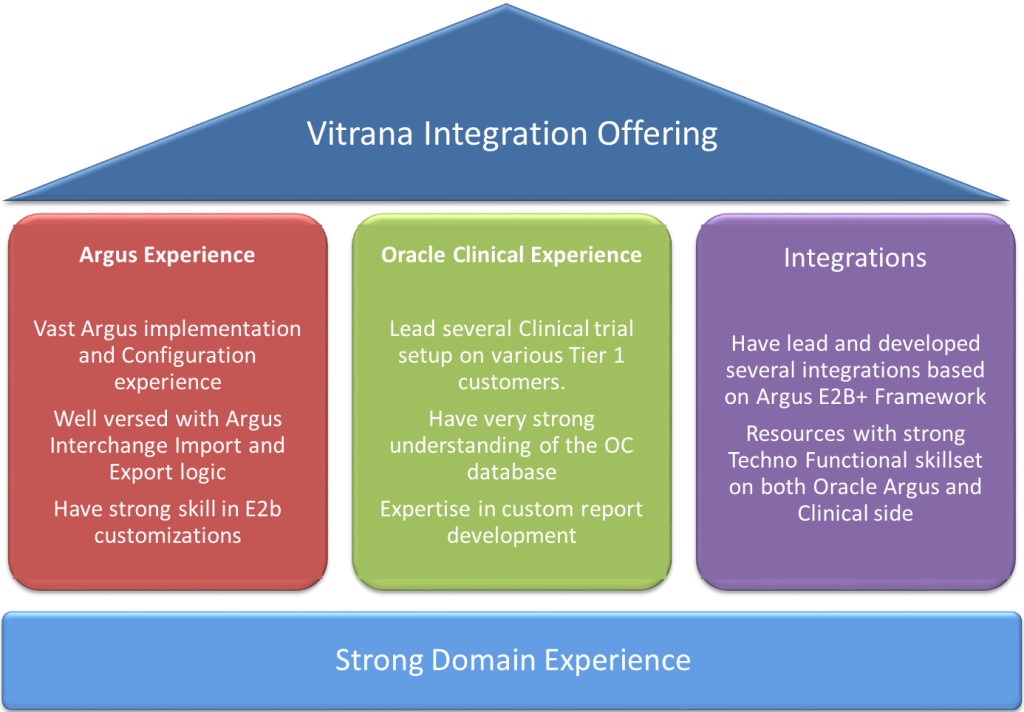 Vitrana Integration Offering

Argus Experience

Vast Argus implementation and Configuration experience

Well versed with Argus Interchange Import and Export logic

Have strong skill in E2b customizations

Oracle Clinical Experience

Lead several Clinical trial setup on various Tier 1 customers.

Have very strong understanding of the OC database

Expertise in custom report development

Integrations

Have lead and developed several integrations based on Argus E2B+ Framework

Resources with strong Techno Functional skillset on both Oracle Argus and Clinical side

Strong Domain Experience